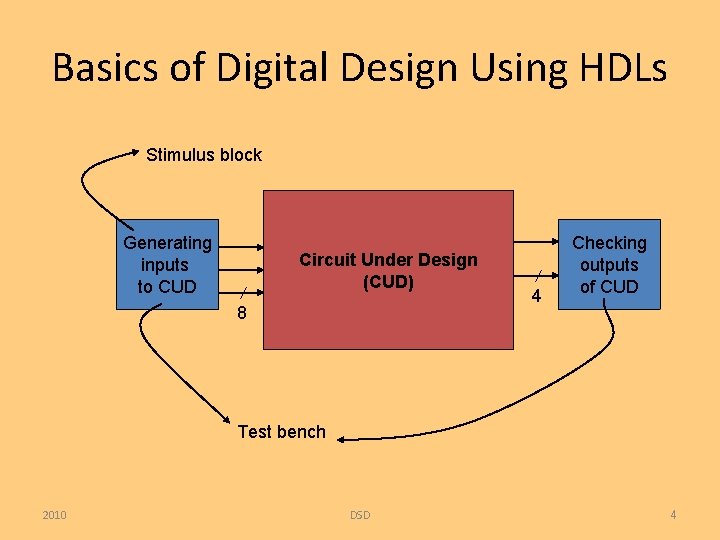 Basics of Digital Design Using HDLs

Stimulus block

Generating inputs to CUD

8

Circuit Under Design (CUD)

4

Checking outputs of CUD

Test bench

2010

DSD

4